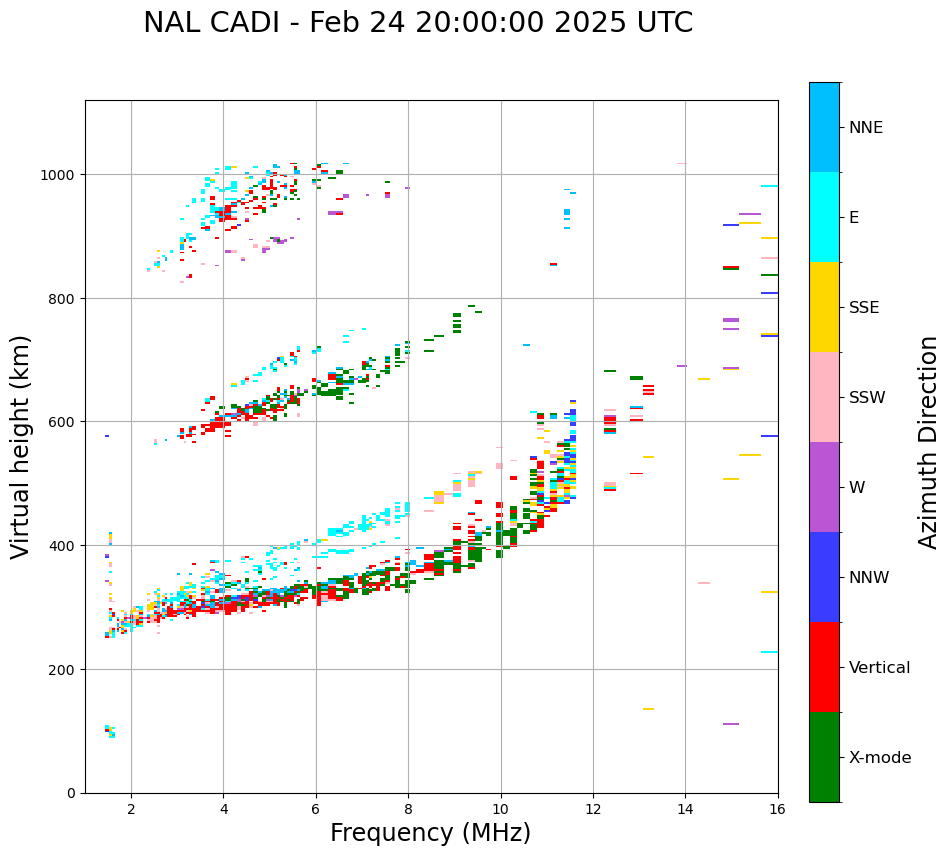 NAL CADI - Feb 24 20:00:00 2025 UTC

Virtual height (km)

1000
800
600
400
200
0

2
4
6
8
10
12
14
16

Frequency (MHz)

NNE
E
SSE
SSW
W
NNW
Vertical
X-mode

Azimuth Direction